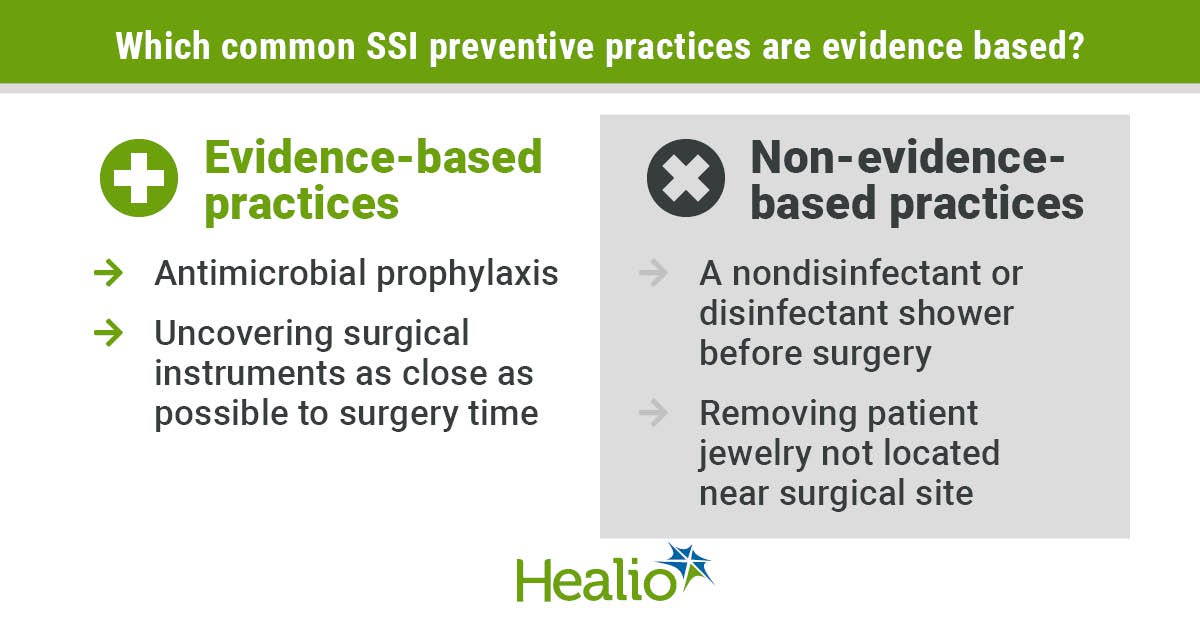 Which common SSI preventive practices are evidence based?

Evidence-based practices

→ Antimicrobial prophylaxis

→ Uncovering surgical instruments as close as possible to surgery time

Non-evidence-based practices

→ A nondisinfectant or disinfectant shower before surgery

→ Removing patient jewelry not located near surgical site

Healio